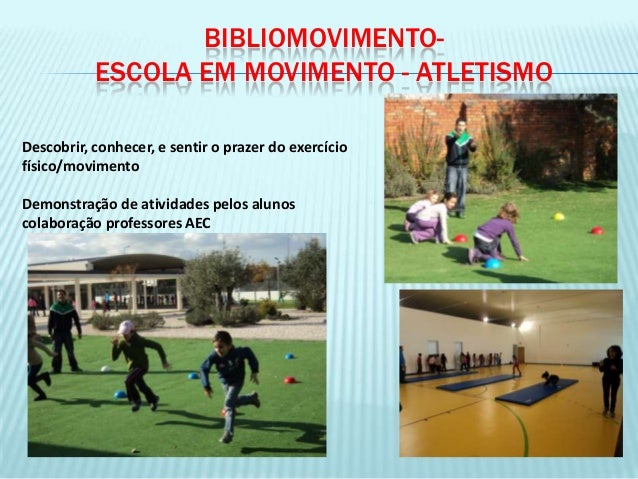 BIBLIOMOVIMENTO-
ESCOLA EM MOVIMENTO - ATLETISMO

Descobrir, conhecer, e sentir o prazer do exercício físico/movimento

Demonstração de atividades pelos alunos colaboração professores AEC